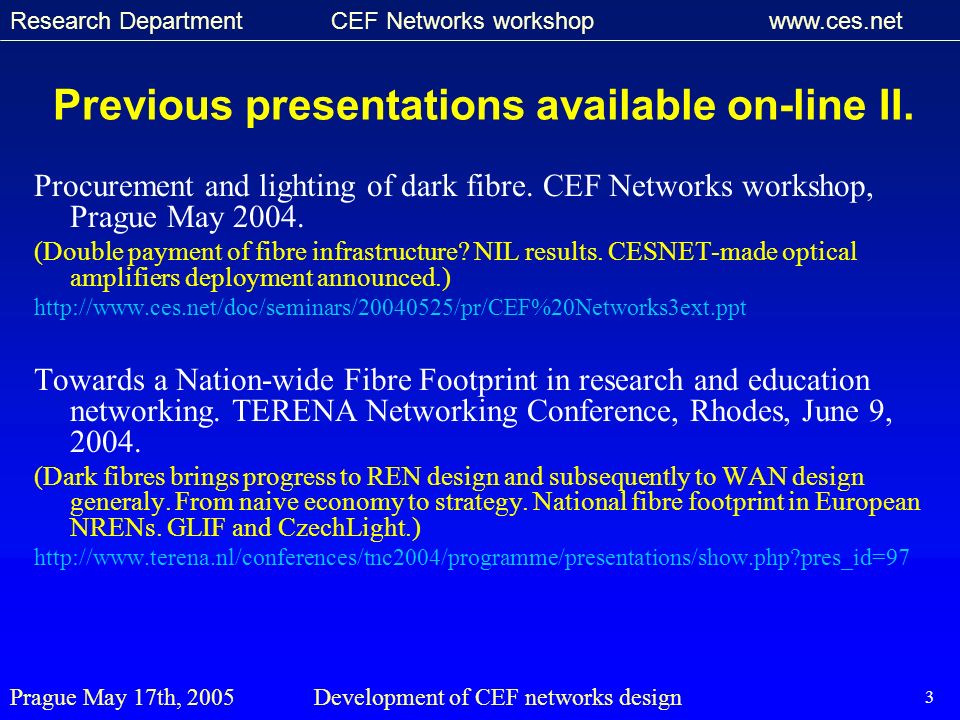 Research Department CEF Networks workshop www.ces.net

Previous presentations available on-line II.

Procurement and lighting of dark fibre. CEF Networks workshop, Prague May 2004.

(Double payment of fibre infrastructure? NIL results. CESNET-made optical amplifiers deployment announced.)

http://www.ces.net/doc/seminars/20040525/pr/CEF%20Networks3ext.ppt

Towards a Nation-wide Fibre Footprint in research and education networking. TERENA Networking Conference, Rhodes, June 9, 2004.

(Dark fibres brings progress to REN design and subsequently to WAN design generaly. From naive economy to strategy. National fibre footprint in European NRENs. GLIF and CzechLight.)

http://www.terena.nl/conferences/tnc2004/programme/presentations/show.php?pres_id=97

Prague May 17th, 2005 Development of CEF networks design 3